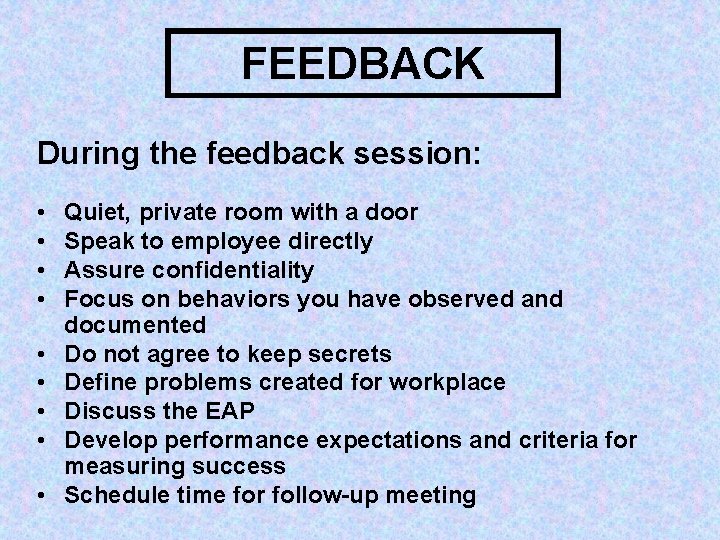 FEEDBACK

During the feedback session:

• Quiet, private room with a door
• Speak to employee directly
• Assure confidentiality
• Focus on behaviors you have observed and documented
• Do not agree to keep secrets
• Define problems created for workplace
• Discuss the EAP
• Develop performance expectations and criteria for measuring success
• Schedule time for follow-up meeting